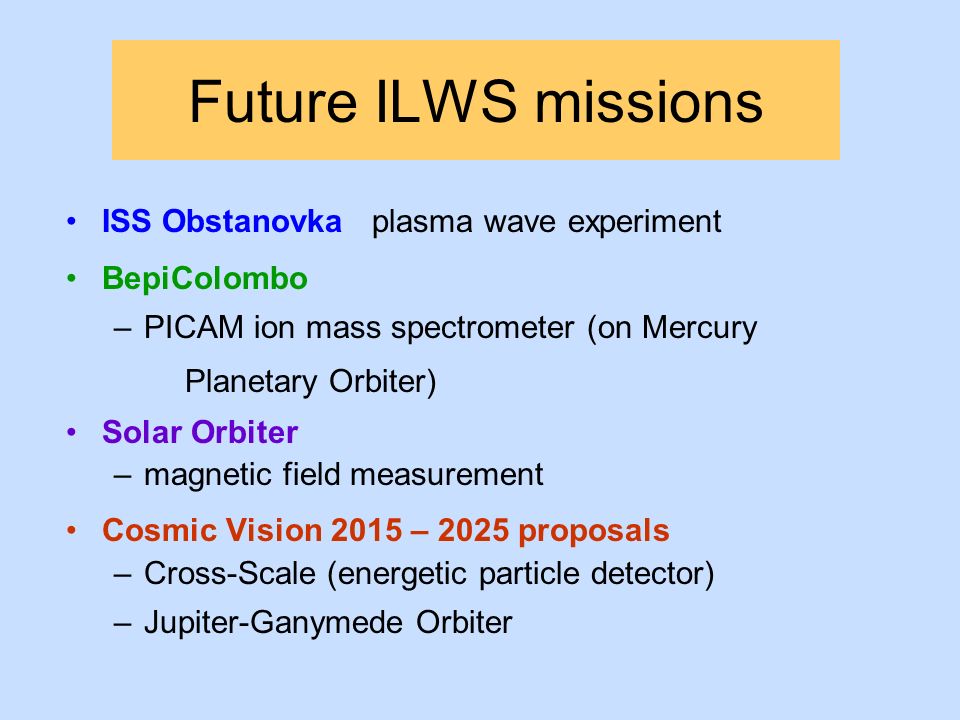 Future ILWS missions

• ISS Obstanovka plasma wave experiment

• BepiColombo
– PICAM ion mass spectrometer (on Mercury Planetary Orbiter)

• Solar Orbiter
– magnetic field measurement

• Cosmic Vision 2015 – 2025 proposals
– Cross-Scale (energetic particle detector)
– Jupiter-Ganymede Orbiter